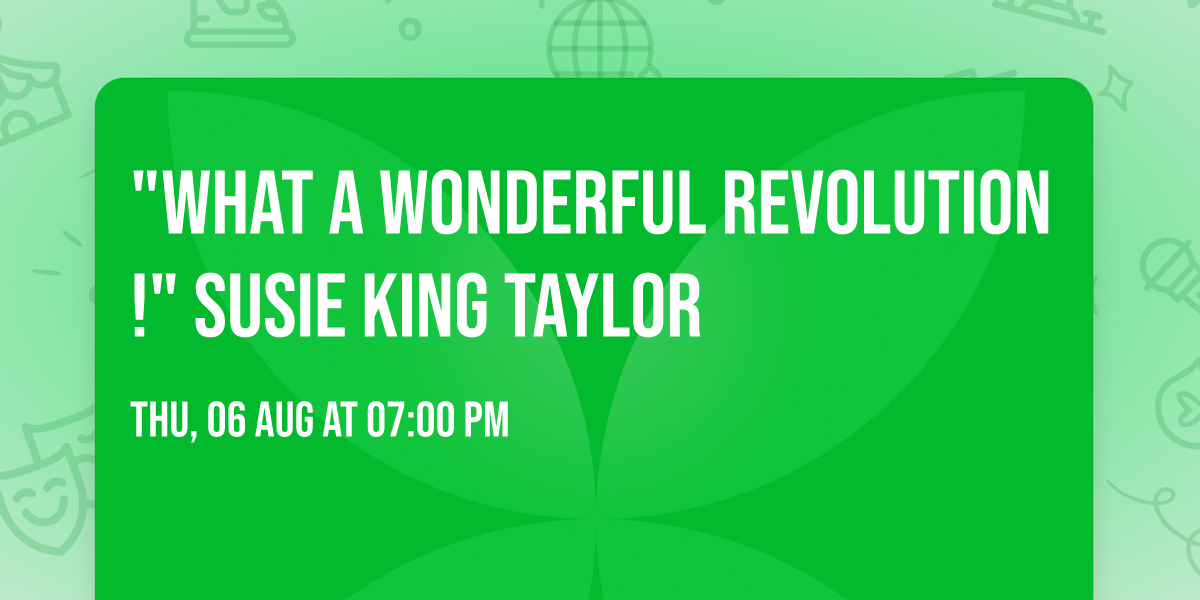 "WHAT A WONDERFUL REVOLUTION !" SUSIE KING TAYLOR

THU, 06 AUG AT 07:00 PM